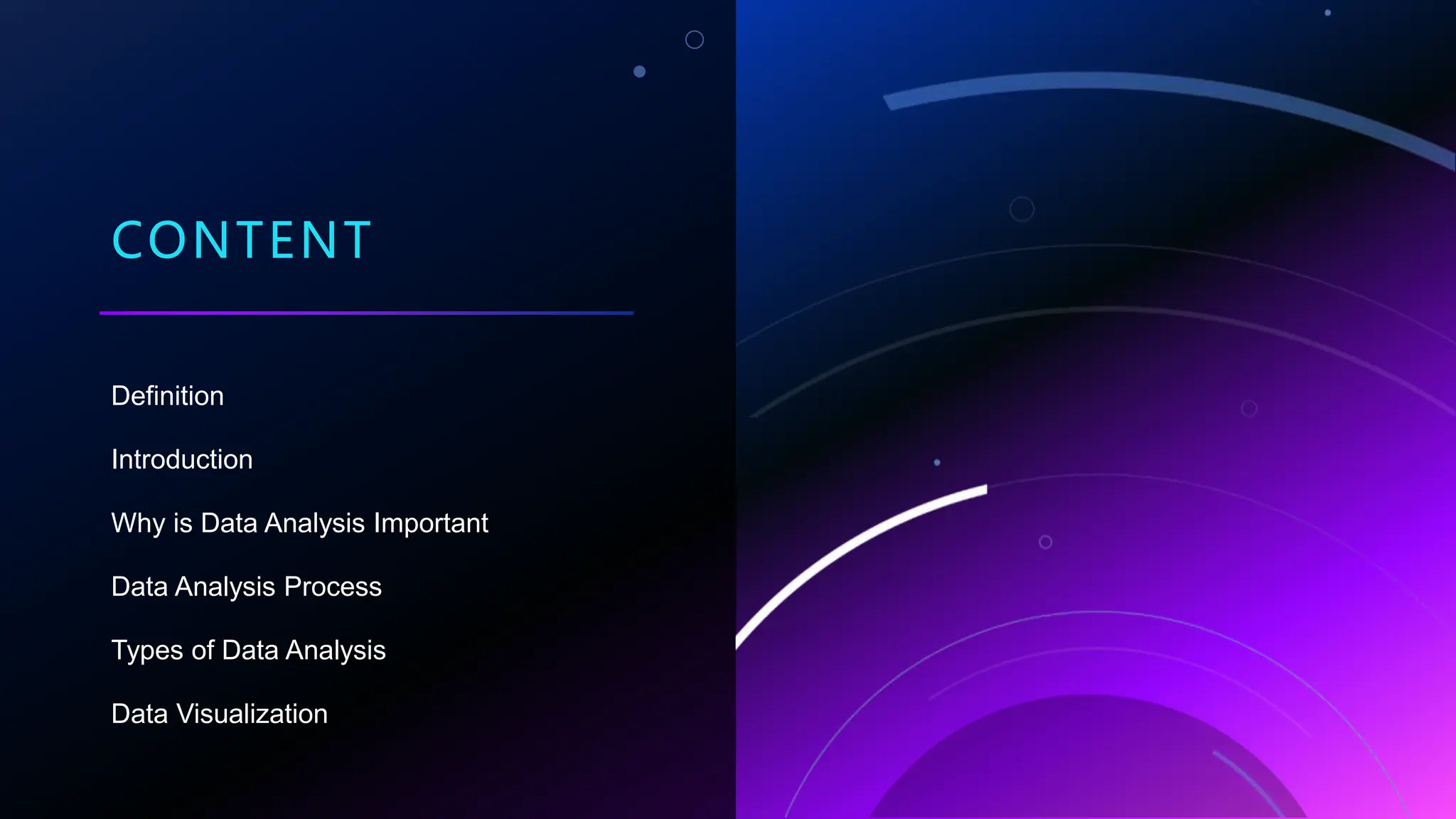 CONTENT

Definition

Introduction

Why is Data Analysis Important

Data Analysis Process

Types of Data Analysis

Data Visualization